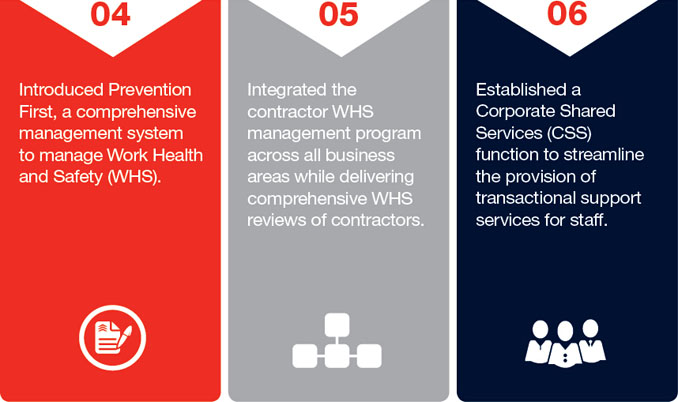 04

Introduced Prevention First, a comprehensive management system to manage Work Health and Safety (WHS).

05

Integrated the contractor WHS management program across all business areas while delivering comprehensive WHS reviews of contractors.

06

Established a Corporate Shared Services (CSS) function to streamline the provision of transactional support services for staff.